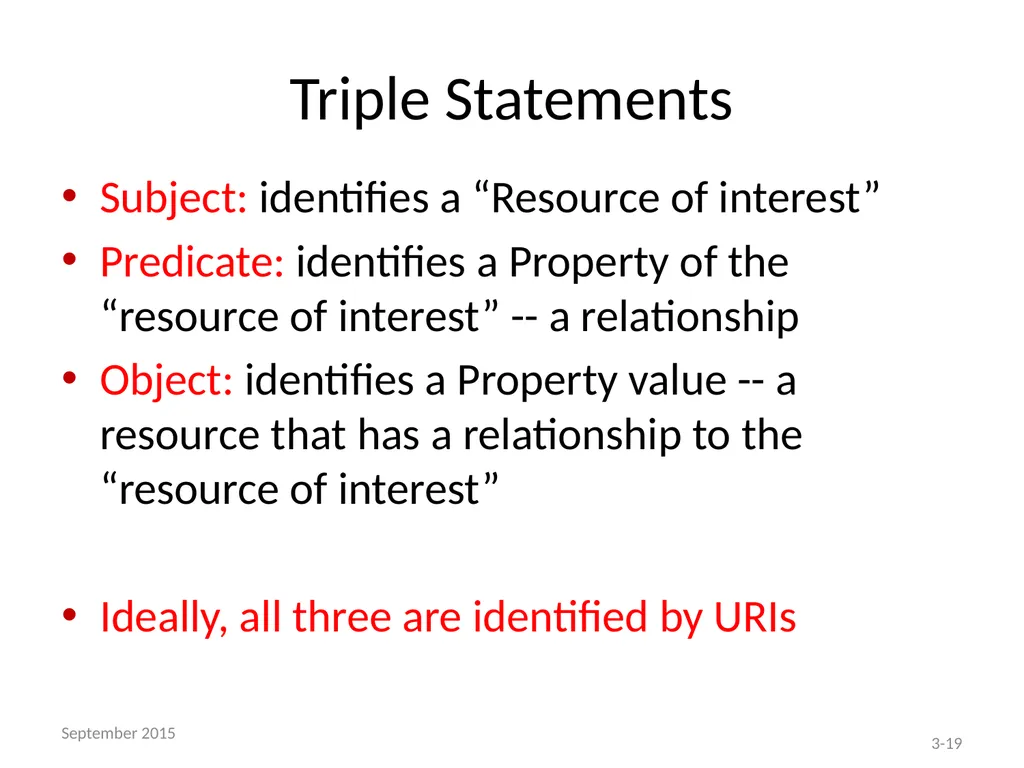 Triple Statements

• Subject: identifies a “Resource of interest”

• Predicate: identifies a Property of the “resource of interest” -- a relationship

• Object: identifies a Property value -- a resource that has a relationship to the “resource of interest”

• Ideally, all three are identified by URIs

September 2015

3-19